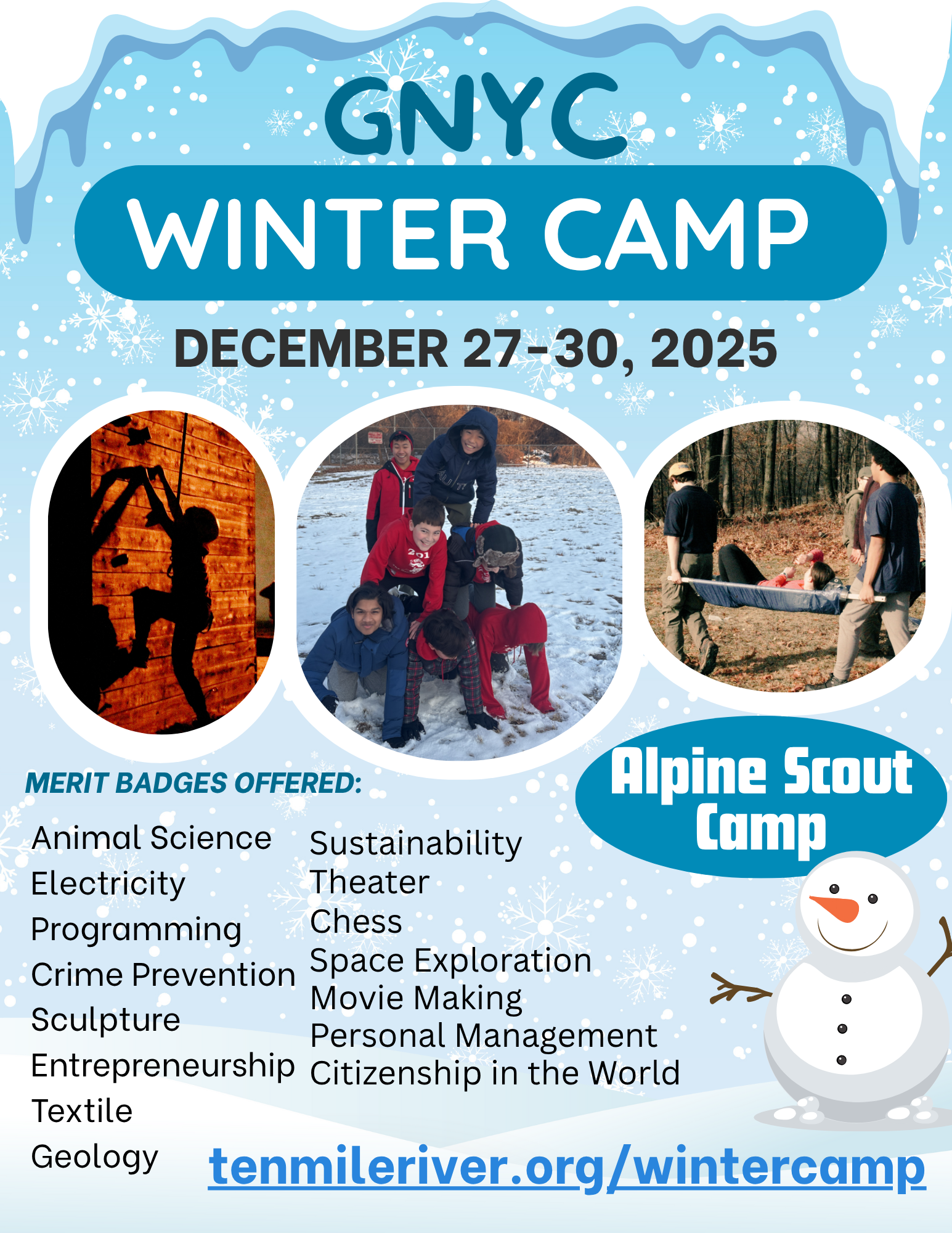 GNYC

WINTER CAMP

DECEMBER 27-30, 2025

Alpine Scout Camp

MERIT BADGES OFFERED:

Animal Science
Electricity
Programming
Crime Prevention
Sculpture
Entrepreneurship
Textile
Geology

Sustainability
Theater
Chess
Space Exploration
Movie Making
Personal Management
Citizenship in the World

tenmileriver.org/wintercamp